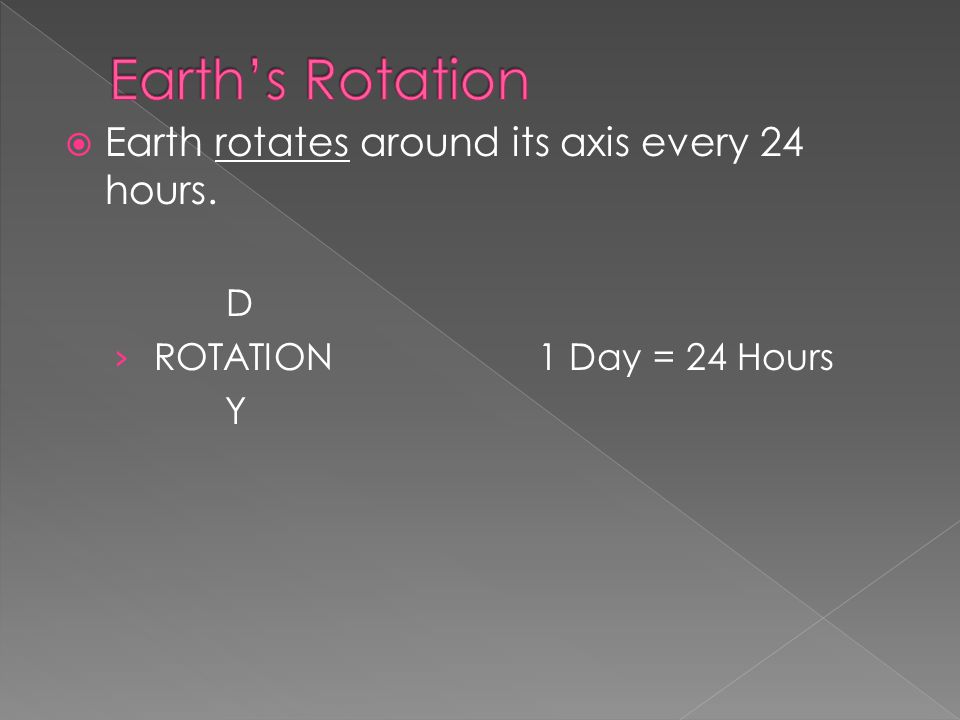 Earth's Rotation

Earth rotates around its axis every 24 hours.

D
ROTATION 1 Day = 24 Hours
Y